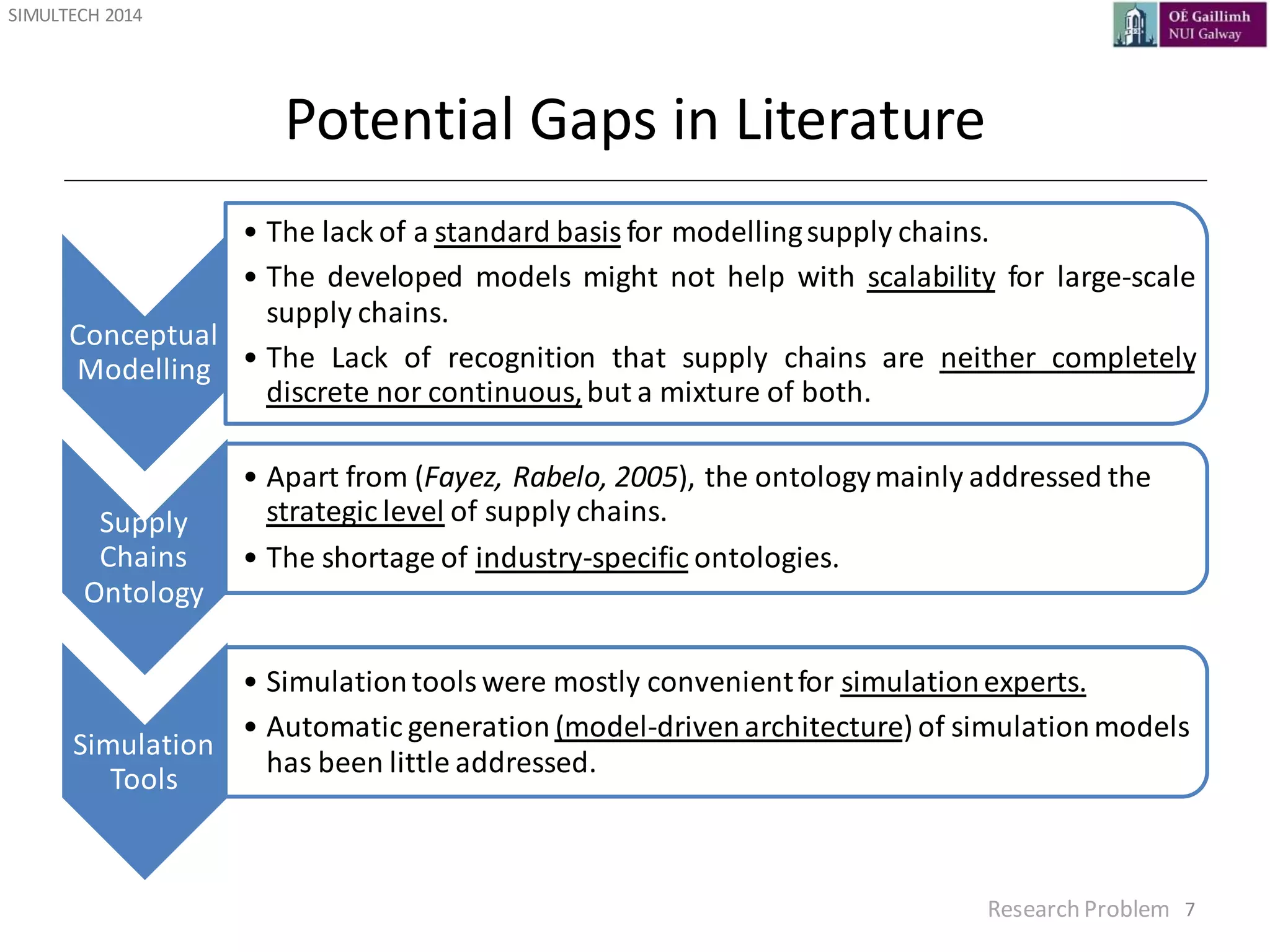 SIMULTECH 2014

OÉ Gaillimh
NUI Galway

Potential Gaps in Literature

Conceptual Modelling

• The lack of a standard basis for modelling supply chains.

• The developed models might not help with scalability for large-scale supply chains.

• The Lack of recognition that supply chains are neither completely discrete nor continuous, but a mixture of both.

Supply Chains Ontology

• Apart from (Fayez, Rabelo, 2005), the ontology mainly addressed the strategic level of supply chains.

• The shortage of industry-specific ontologies.

Simulation Tools

• Simulation tools were mostly convenient for simulation experts.

• Automatic generation (model-driven architecture) of simulation models has been little addressed.

Research Problem 7